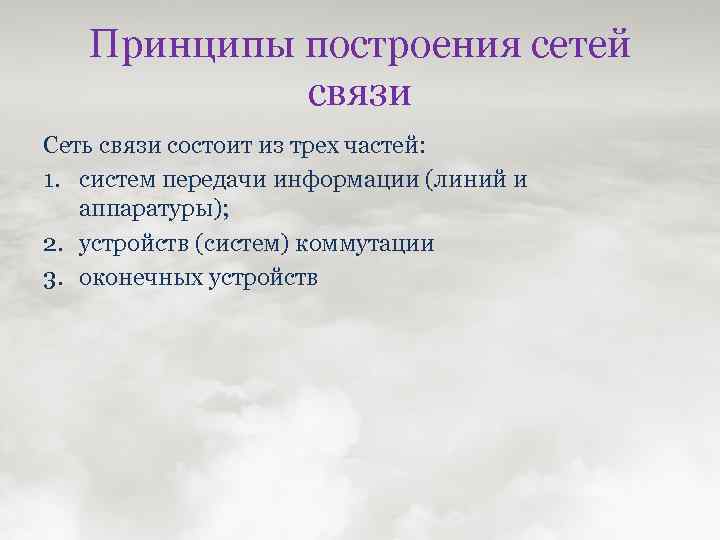 Принципы построения сетей связи

Сеть связи состоит из трех частей:

1. систем передачи информации (линий и аппаратуры);
2. устройств (систем) коммутации
3. оконечных устройств